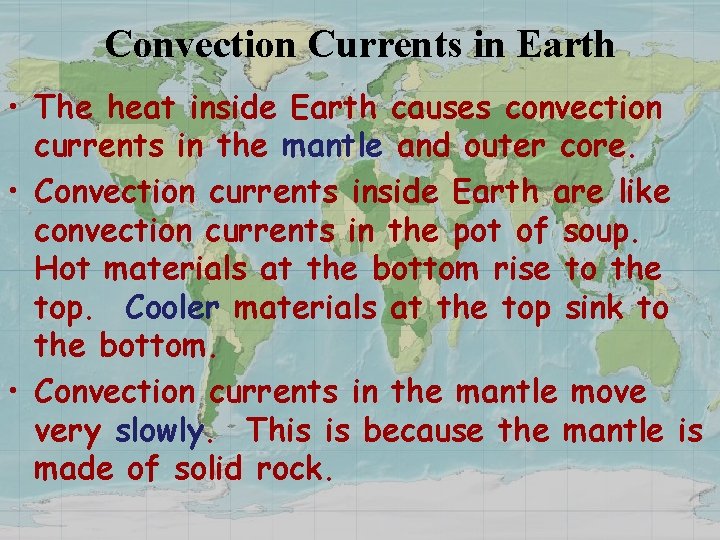 Convection Currents in Earth

• The heat inside Earth causes convection currents in the mantle and outer core.

• Convection currents inside Earth are like convection currents in the pot of soup. Hot materials at the bottom rise to the top. Cooler materials at the top sink to the bottom.

• Convection currents in the mantle move very slowly. This is because the mantle is made of solid rock.